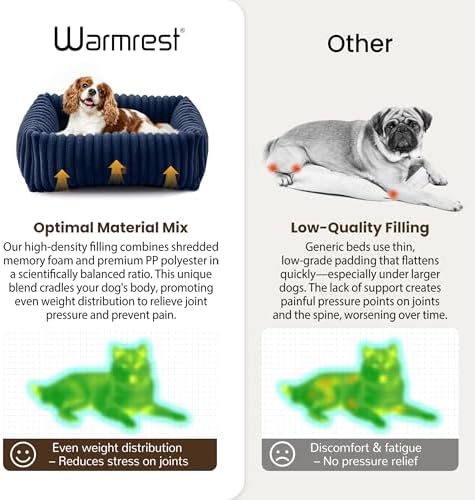 Warmrest®

Optimal Material Mix

Our high-density filling combines shredded memory foam and premium PP polyester in a scientifically balanced ratio. This unique blend cradles your dog's body, promoting even weight distribution to relieve joint pressure and prevent pain.

Even weight distribution – Reduces stress on joints

Other

Low-Quality Filling

Generic beds use thin, low-grade padding that flattens quickly—especially under larger dogs. The lack of support creates painful pressure points on joints and the spine, worsening over time.

Discomfort & fatigue – No pressure relief